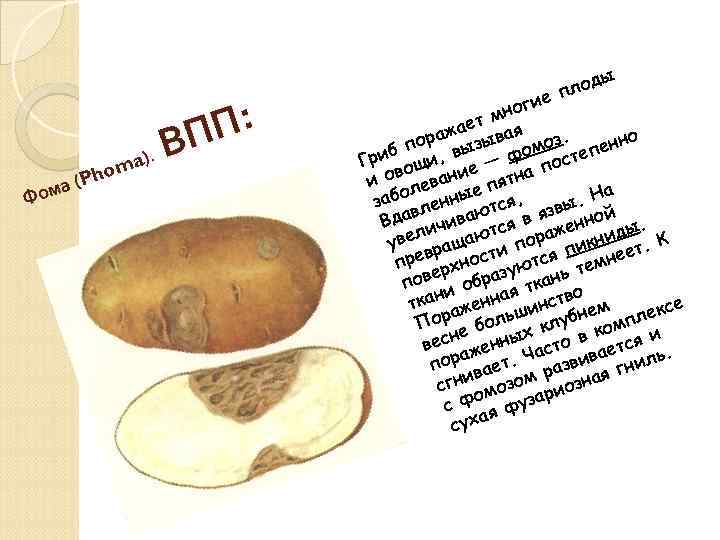 Фома (Phoma). ВПП:

Гриб поражает многие плоды и овощи, вызывая заболевание — фомоз. Вдавленные пятна постепенно увеличиваются, превращаются в язвы. На поверхности пораженной ткани образуются пикниды. Пораженная ткань темнеет. К весне большинство пораженных клубнем сгнивает. Часто в комплексе с фомозом развивается и сухая фузариозная гниль.